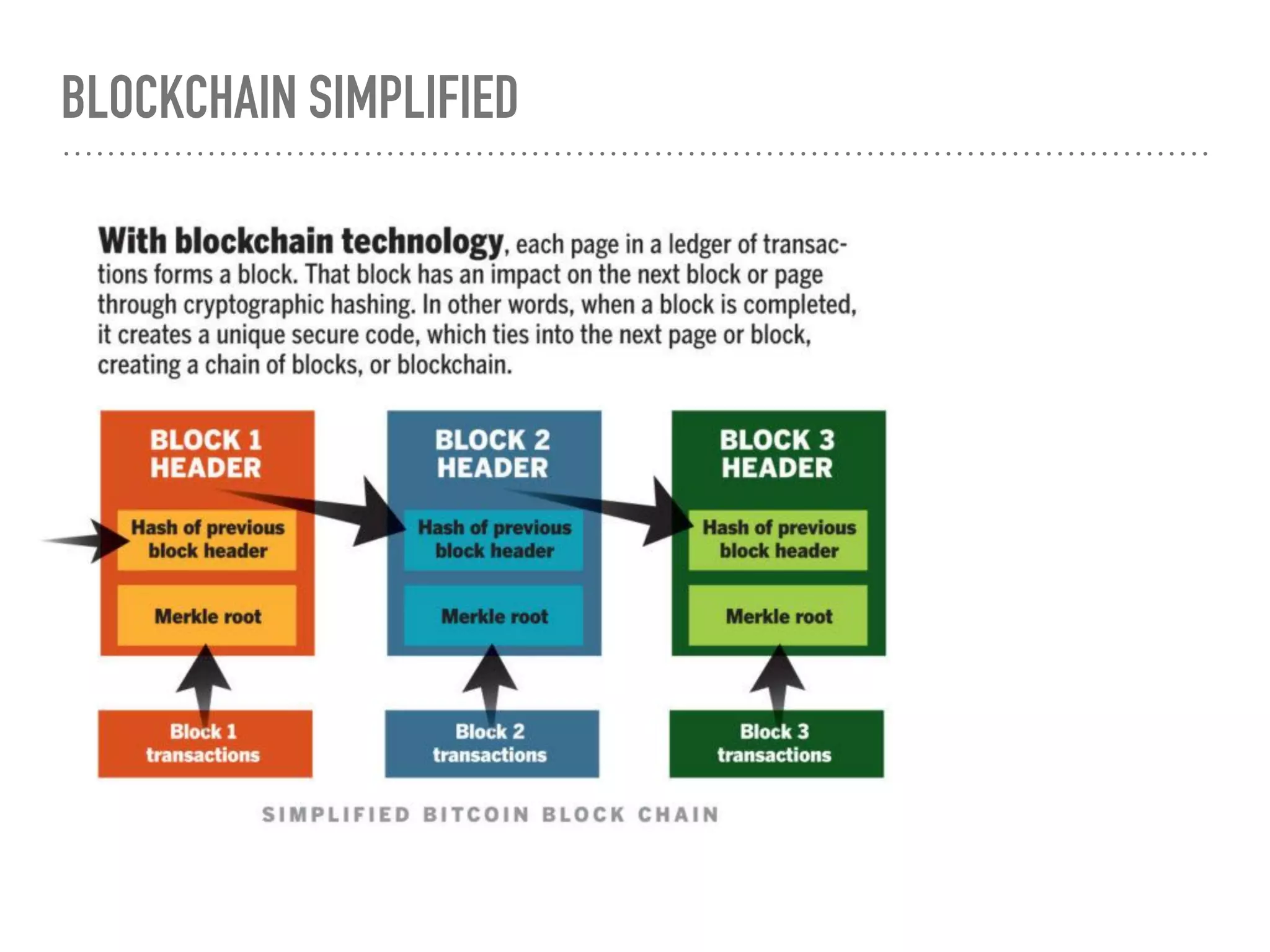 BLOCKCHAIN SIMPLIFIED

With blockchain technology, each page in a ledger of transactions forms a block. That block has an impact on the next block or page through cryptographic hashing. In other words, when a block is completed, it creates a unique secure code, which ties into the next page or block, creating a chain of blocks, or blockchain.

BLOCK 1 HEADER

Hash of previous block header

Merkle root

Block 1 transactions

BLOCK 2 HEADER

Hash of previous block header

Merkle root

Block 2 transactions

BLOCK 3 HEADER

Hash of previous block header

Merkle root

Block 3 transactions

SIMPLIFIED BITCOIN BLOCK CHAIN